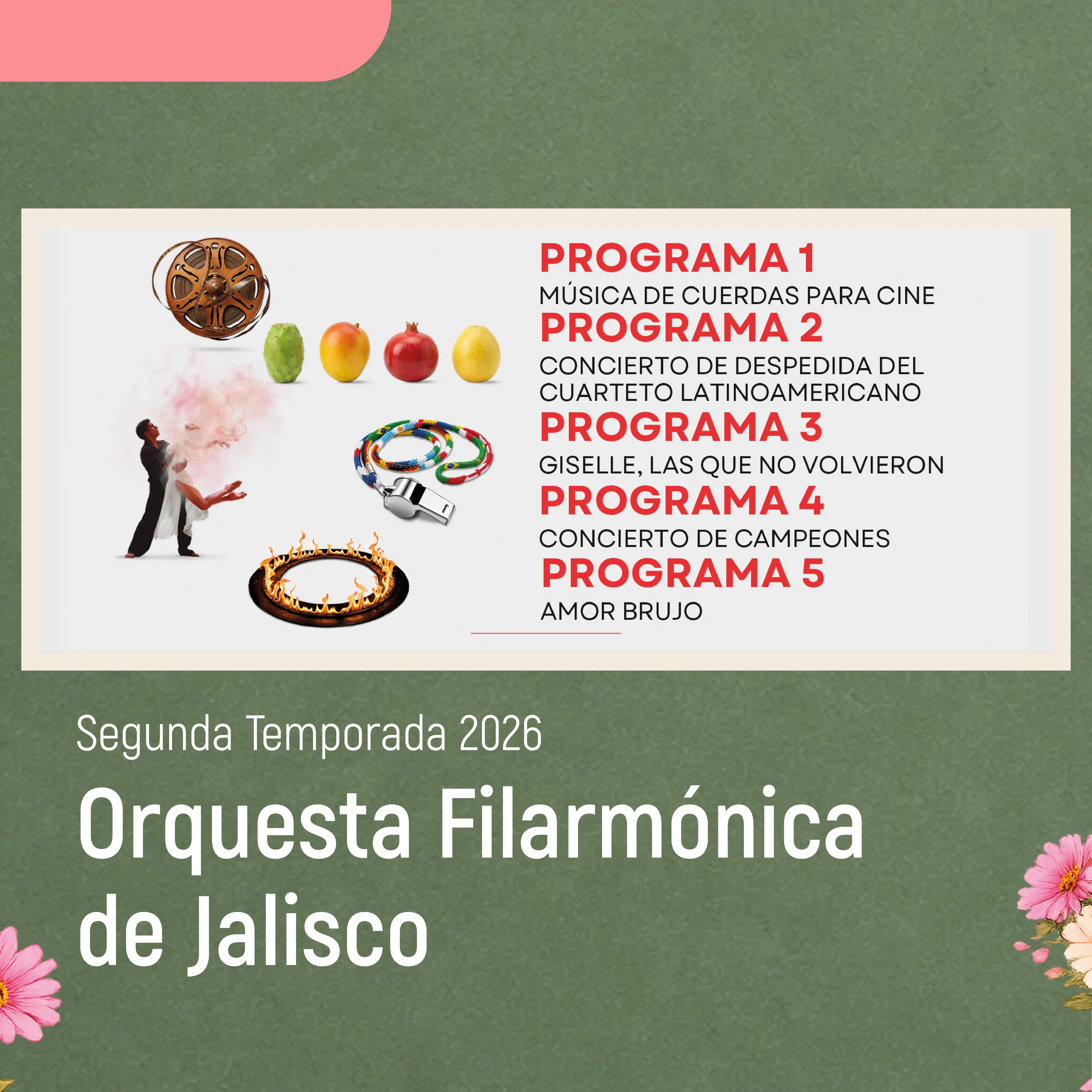 PROGRAMA 1
MÚSICA DE CUERDAS PARA CINE
PROGRAMA 2
CONCIERTO DE DESPEDIDA DEL CUARTETO LATINOAMERICANO
PROGRAMA 3
GISELLE, LAS QUE NO VOLVIERON
PROGRAMA 4
CONCIERTO DE CAMPEONES
PROGRAMA 5
AMOR BRUJO

Segunda Temporada 2026

Orquesta Filarmónica de Jalisco